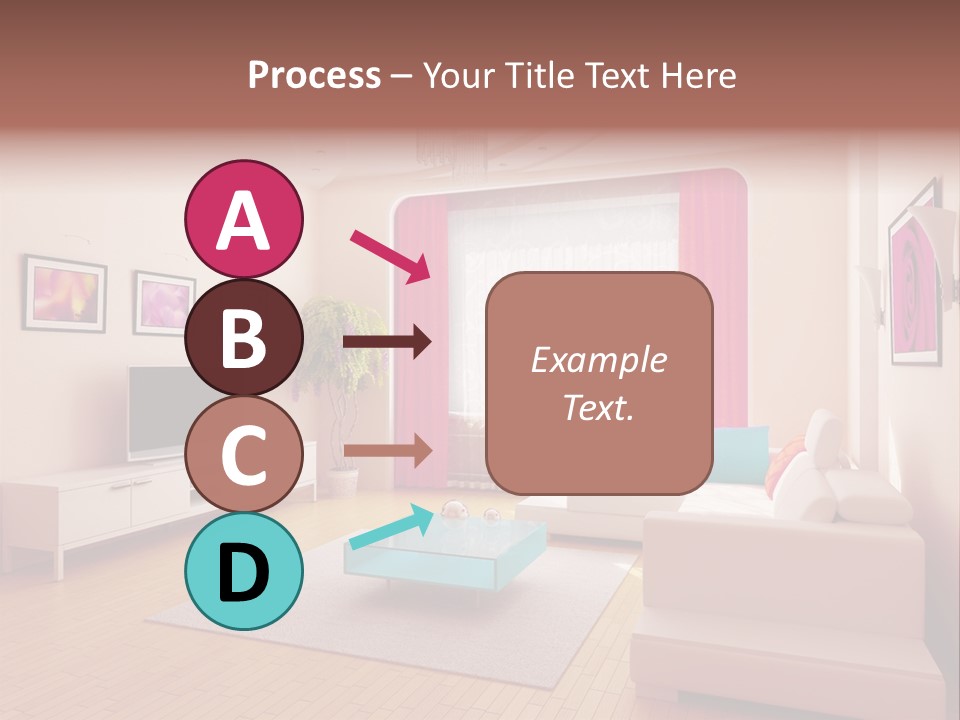 Process – Your Title Text Here

A

B

C

D

Example Text.